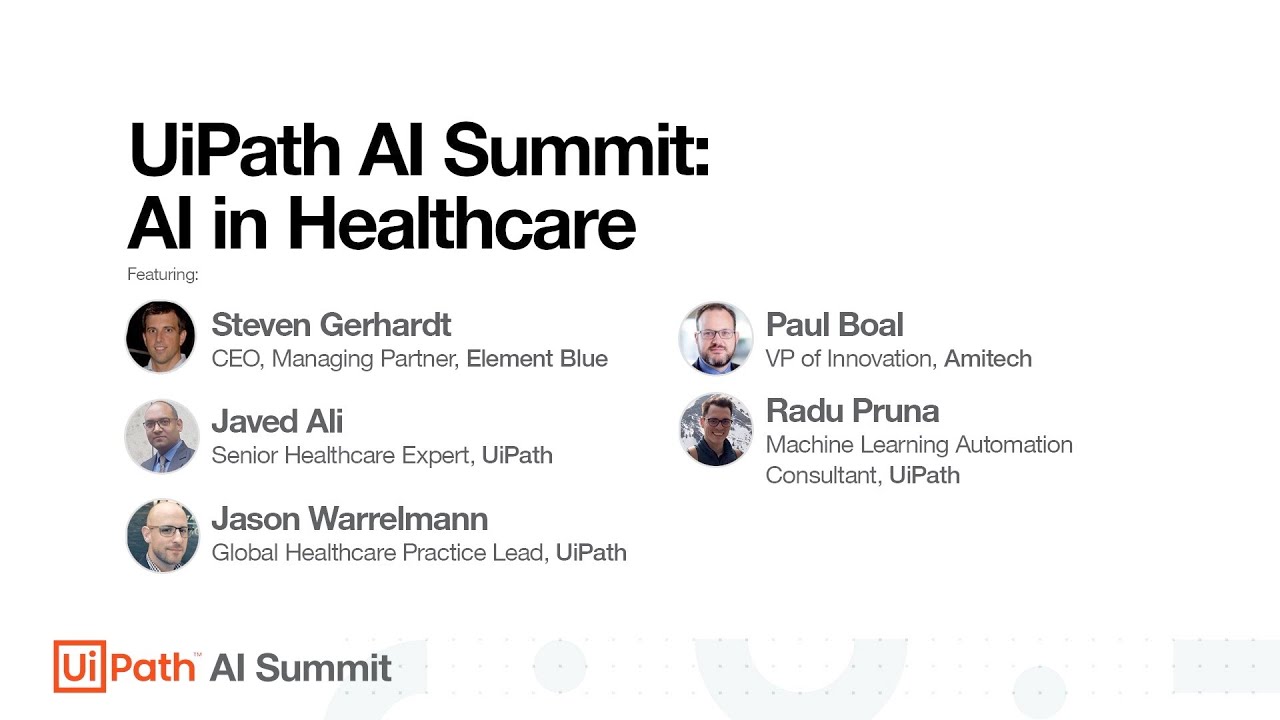 UiPath AI Summit:
AI in Healthcare

Featuring:

Steven Gerhardt
CEO, Managing Partner, Element Blue

Javed Ali
Senior Healthcare Expert, UiPath

Jason Warrelmann
Global Healthcare Practice Lead, UiPath

Paul Boal
VP of Innovation, Amitech

Radu Pruna
Machine Learning Automation Consultant, UiPath

UiPath™ AI Summit